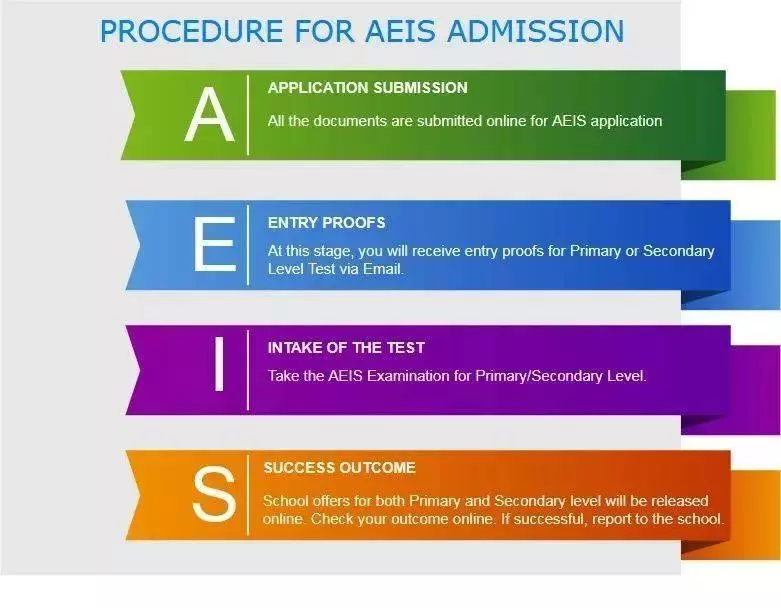 PROCEDURE FOR AEIS ADMISSION

A

APPLICATION SUBMISSION

All the documents are submitted online for AEIS application

E

ENTRY PROOFS

At this stage, you will receive entry proofs for Primary or Secondary Level Test via Email.

I

INTAKE OF THE TEST

Take the AEIS Examination for Primary/Secondary Level.

S

SUCCESS OUTCOME

School offers for both Primary and Secondary level will be released online. Check your outcome online. If successful, report to the school.